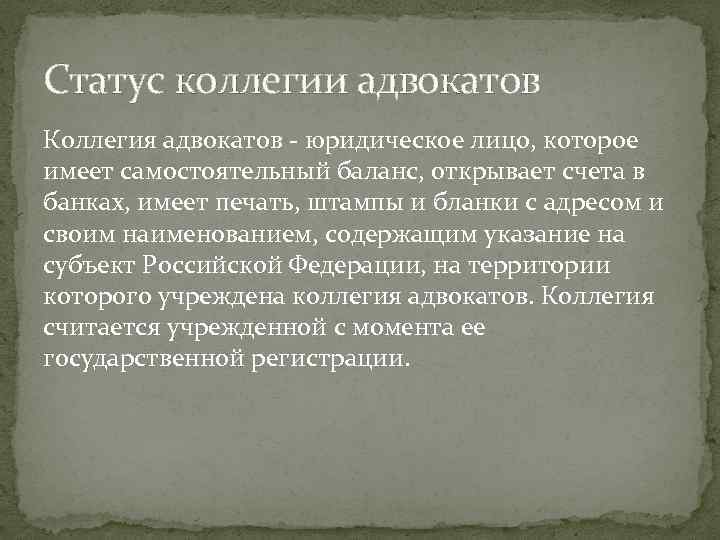 Статус коллегии адвокатов

Коллегия адвокатов - юридическое лицо, которое имеет самостоятельный баланс, открывает счета в банках, имеет печать, штампы и бланки с адресом и своим наименованием, содержащим указание на субъект Российской Федерации, на территории которого учреждена коллегия адвокатов. Коллегия считается учрежденной с момента ее государственной регистрации.